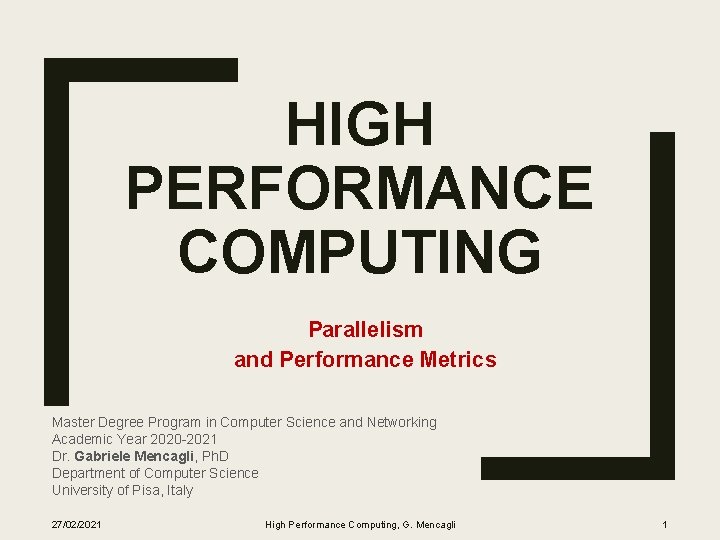 HIGH PERFORMANCE COMPUTING

Parallelism
and Performance Metrics

Master Degree Program in Computer Science and Networking
Academic Year 2020-2021
Dr. Gabriele Mencagli, PhD
Department of Computer Science
University of Pisa, Italy

27/02/2021 High Performance Computing, G. Mencagli 1